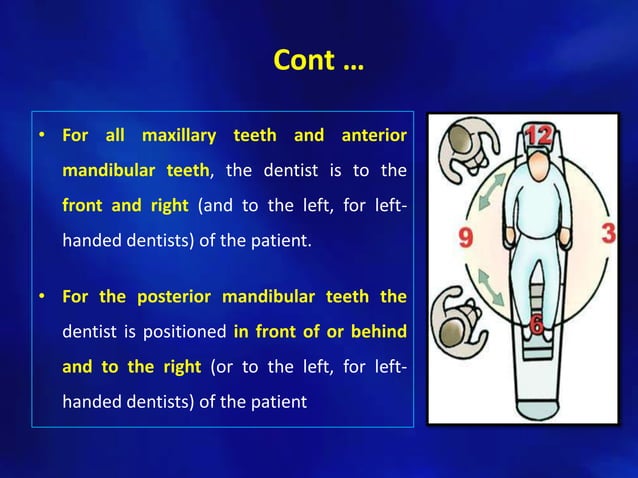 Cont …

• For all maxillary teeth and anterior mandibular teeth, the dentist is to the front and right (and to the left, for left-handed dentists) of the patient.

• For the posterior mandibular teeth the dentist is positioned in front of or behind and to the right (or to the left, for left-handed dentists) of the patient

12
9
3
6